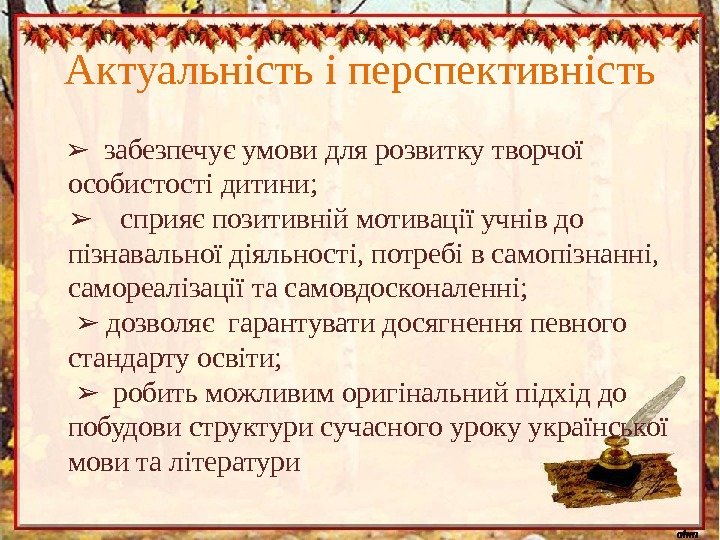 Актуальність і перспективність

➢ забезпечує умови для розвитку творчої особистості дитини;

➢ сприяє позитивній мотивації учнів до пізнавальної діяльності, потребі в самопізнанні, самореалізації та самовдосконаленні;

➢ дозволяє гарантувати досягнення певного стандарту освіти;

➢ робить можливим оригінальний підхід до побудови структури сучасного уроку української мови та літератури